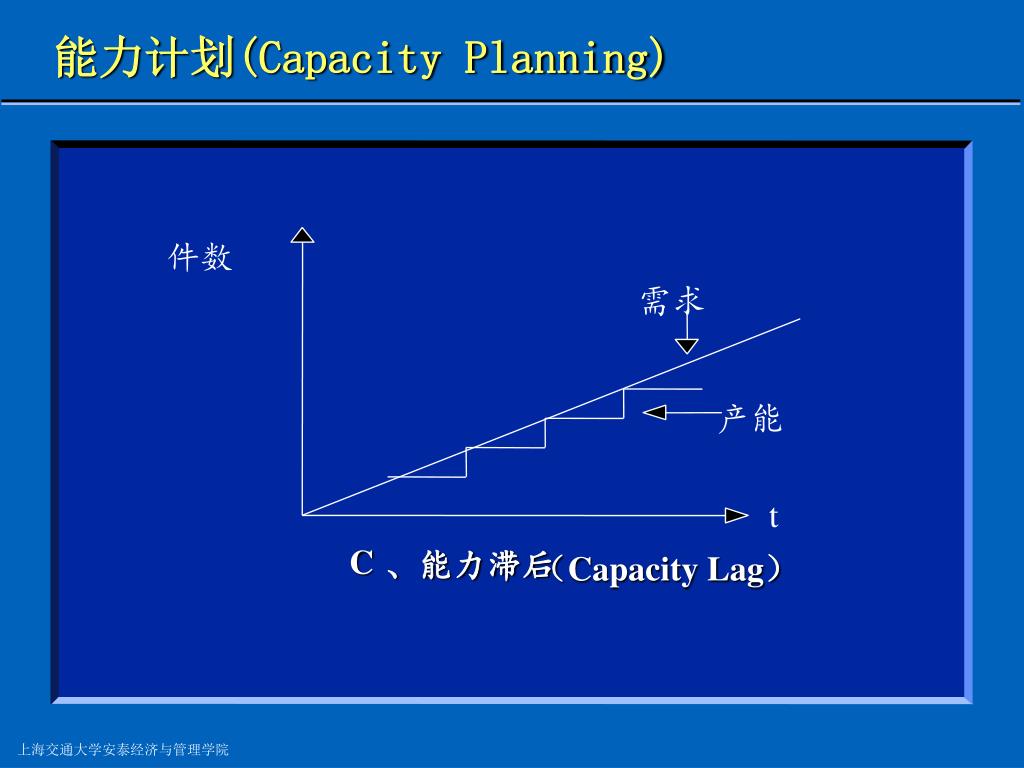 能力计划(Capacity Planning)

件数

需求

产能

t

C 、能力滞后(Capacity Lag)

上海交通大学安泰经济与管理学院